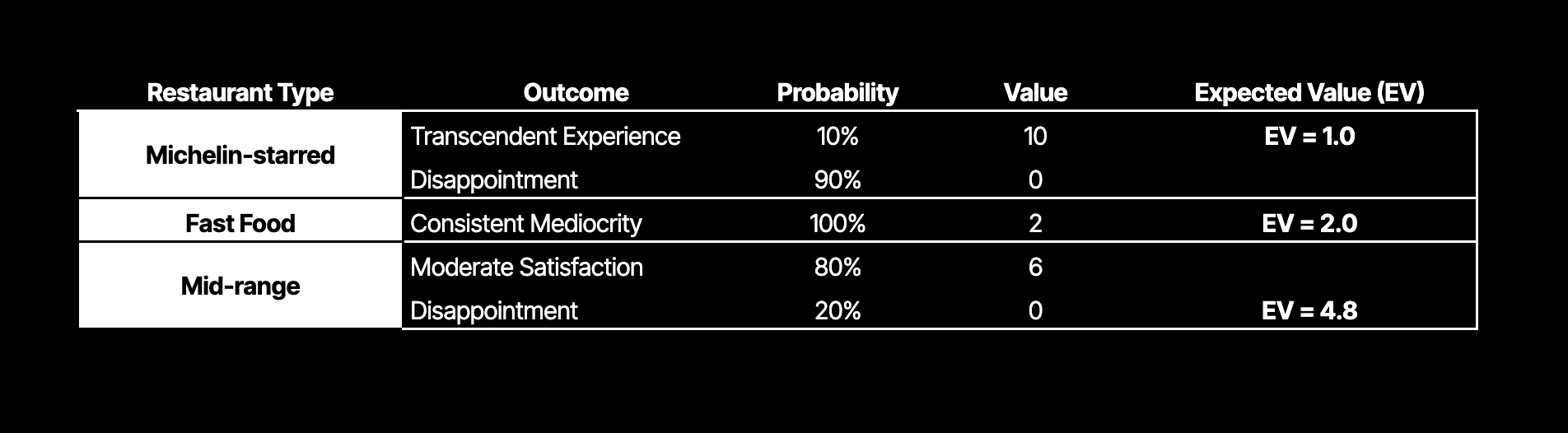 | Restaurant Type | Outcome | Probability | Value | Expected Value (EV) |
|---|---|---|---|---|
| Michelin-starred | Transcendent Experience | 10% | 10 | EV = 1.0 |
| | Disappointment | 90% | 0 | |
| Fast Food | Consistent Mediocrity | 100% | 2 | EV = 2.0 |
| Mid-range | Moderate Satisfaction | 80% | 6 | |
| | Disappointment | 20% | 0 | EV = 4.8 |